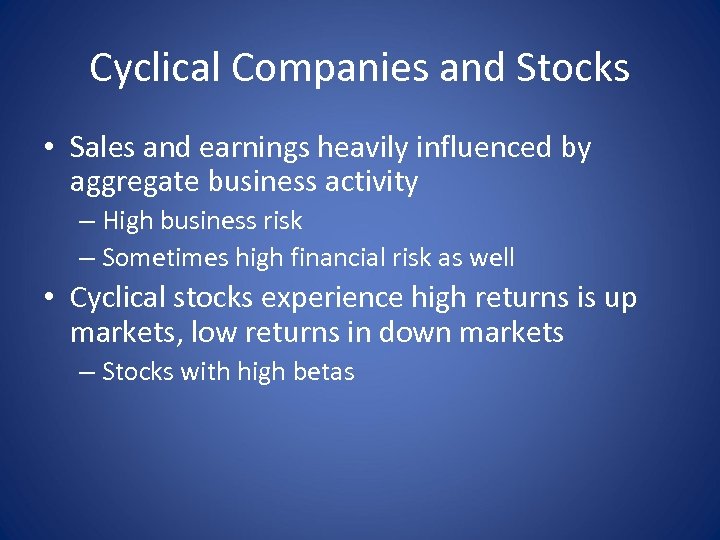 Cyclical Companies and Stocks

• Sales and earnings heavily influenced by aggregate business activity
– High business risk
– Sometimes high financial risk as well
• Cyclical stocks experience high returns is up markets, low returns in down markets
– Stocks with high betas